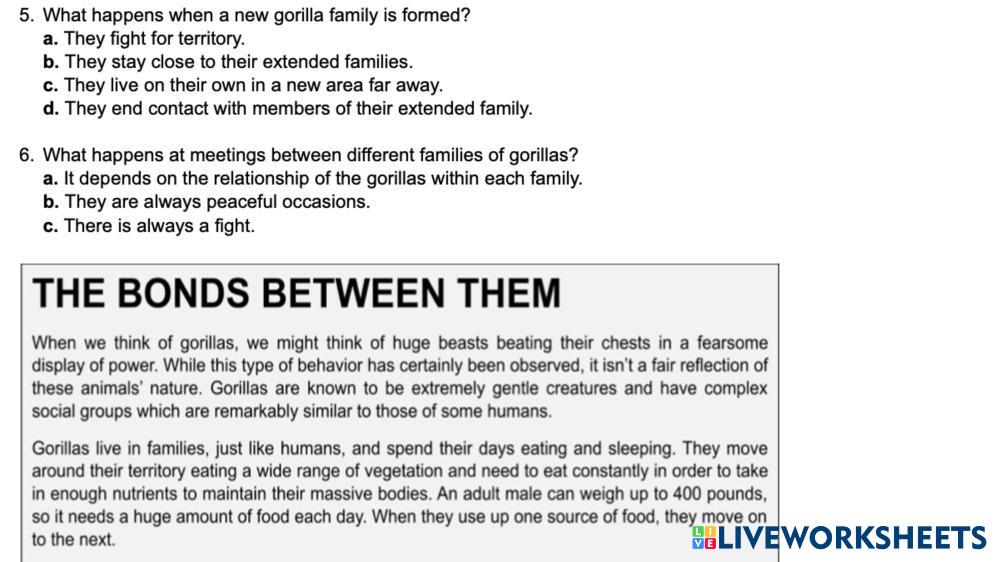 5. What happens when a new gorilla family is formed?
a. They fight for territory.
b. They stay close to their extended families.
c. They live on their own in a new area far away.
d. They end contact with members of their extended family.

6. What happens at meetings between different families of gorillas?
a. It depends on the relationship of the gorillas within each family.
b. They are always peaceful occasions.
c. There is always a fight.

THE BONDS BETWEEN THEM

When we think of gorillas, we might think of huge beasts beating their chests in a fearsome display of power. While this type of behavior has certainly been observed, it isn't a fair reflection of these animals' nature. Gorillas are known to be extremely gentle creatures and have complex social groups which are remarkably similar to those of some humans.

Gorillas live in families, just like humans, and spend their days eating and sleeping. They move around their territory eating a wide range of vegetation and need to eat constantly in order to take in enough nutrients to maintain their massive bodies. An adult male can weigh up to 400 pounds, so it needs a huge amount of food each day. When they use up one source of food, they move on to the next.

LIVEWORKSHEETS